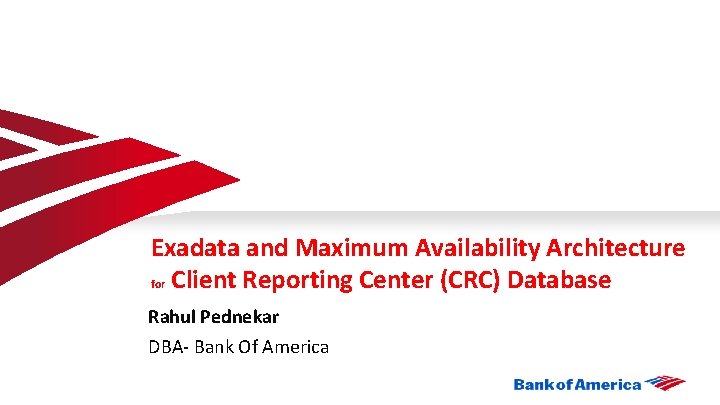 Exadata and Maximum Availability Architecture
for Client Reporting Center (CRC) Database

Rahul Pednekar

DBA- Bank Of America

Bank of America